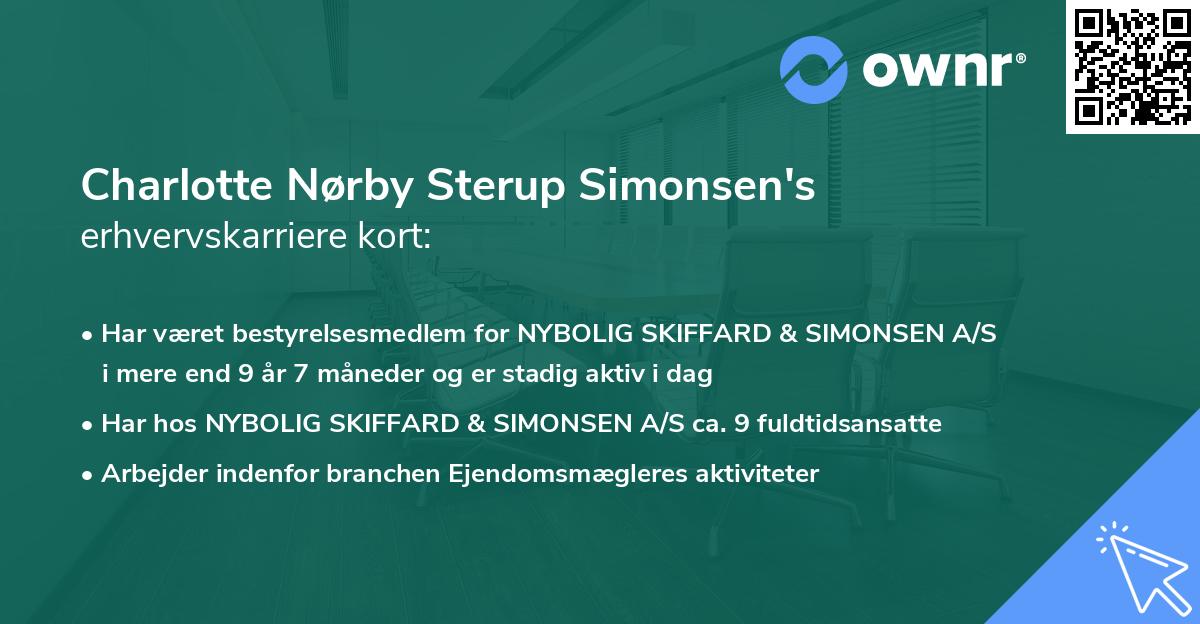 ownr®

Charlotte Nørby Sterup Simonsen's erhvervskarriere kort:

• Har været bestyrelsesmedlem for NYBOLIG SKIFFARD & SIMONSEN A/S i mere end 9 år 7 måneder og er stadig aktiv i dag
• Har hos NYBOLIG SKIFFARD & SIMONSEN A/S ca. 9 fuldtidsansatte
• Arbejder indenfor branchen Ejendomsmægleres aktiviteter